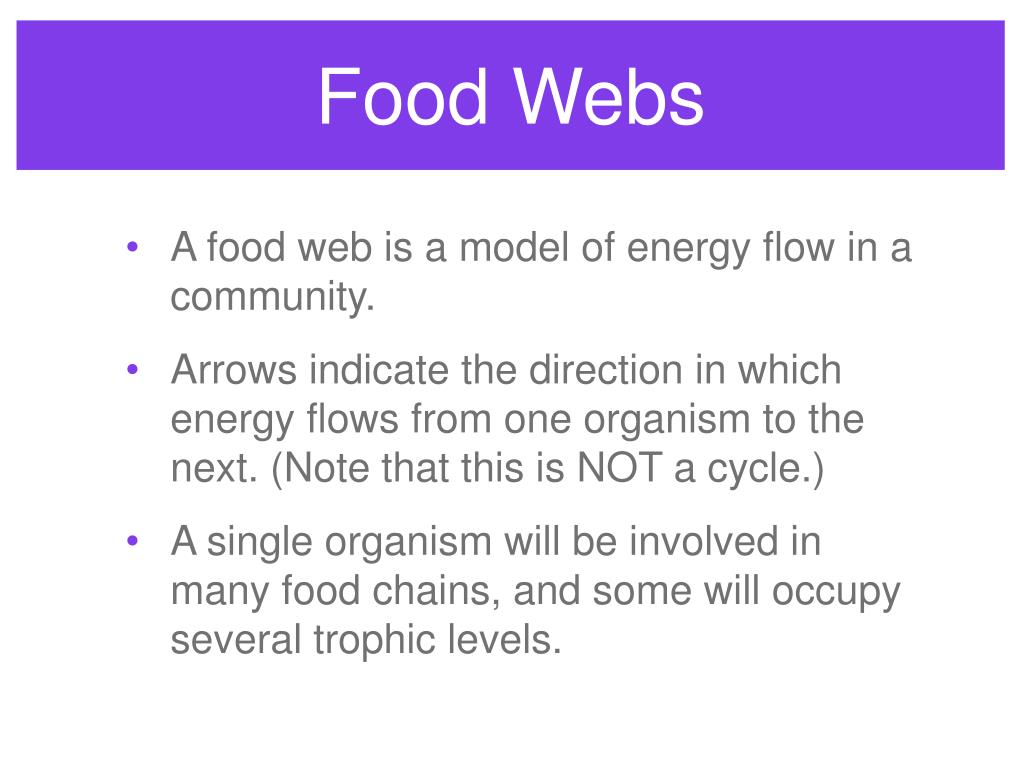 Food Webs

• A food web is a model of energy flow in a community.

• Arrows indicate the direction in which energy flows from one organism to the next. (Note that this is NOT a cycle.)

• A single organism will be involved in many food chains, and some will occupy several trophic levels.